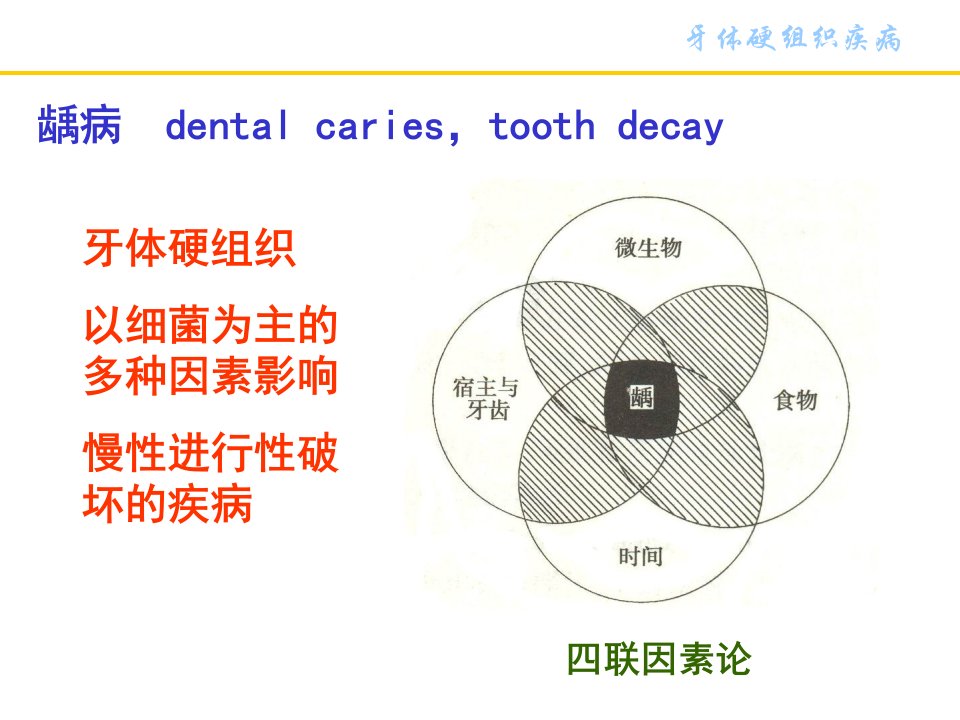 牙体硬组织疾病

龋病 dental caries, tooth decay

牙体硬组织

以细菌为主的多种因素影响

慢性进行性破坏的疾病

微生物

宿主与牙齿

龋

食物

时间

四联因素论